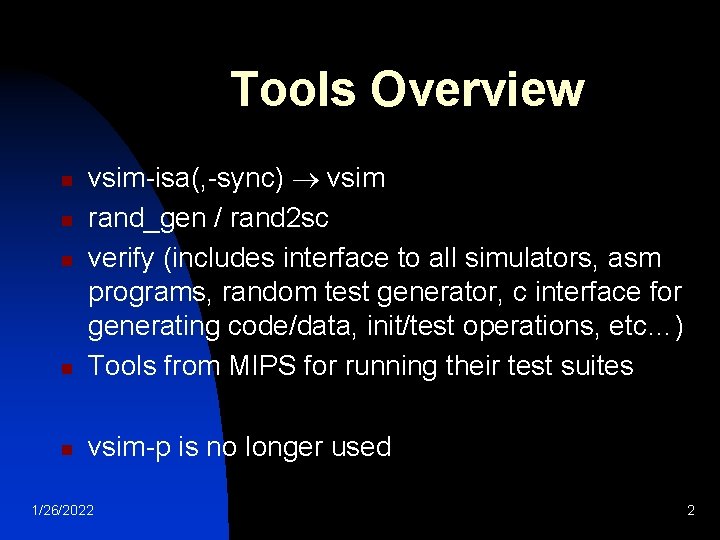 Tools Overview

- vsim-isa(,-sync) $\rightarrow$ vsim
- rand_gen / rand2sc
- verify (includes interface to all simulators, asm programs, random test generator, c interface for generating code/data, init/test operations, etc…)
- Tools from MIPS for running their test suites

- vsim-p is no longer used

1/26/2022

2